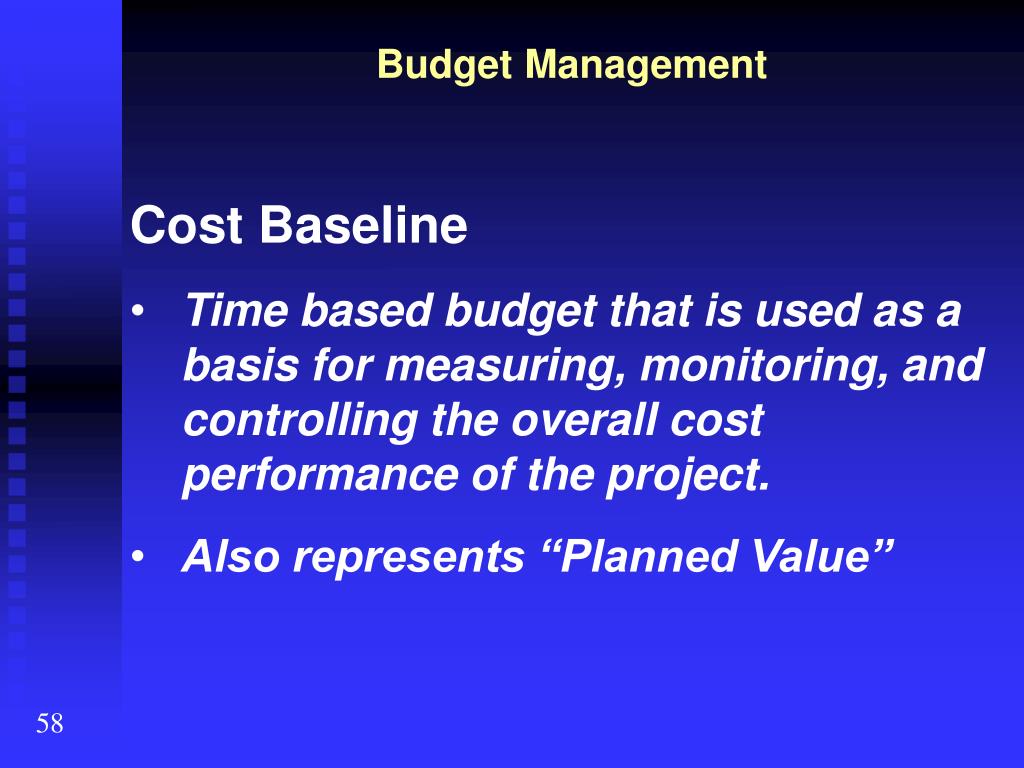 Budget Management

Cost Baseline

• Time based budget that is used as a basis for measuring, monitoring, and controlling the overall cost performance of the project.

• Also represents “Planned Value”

58